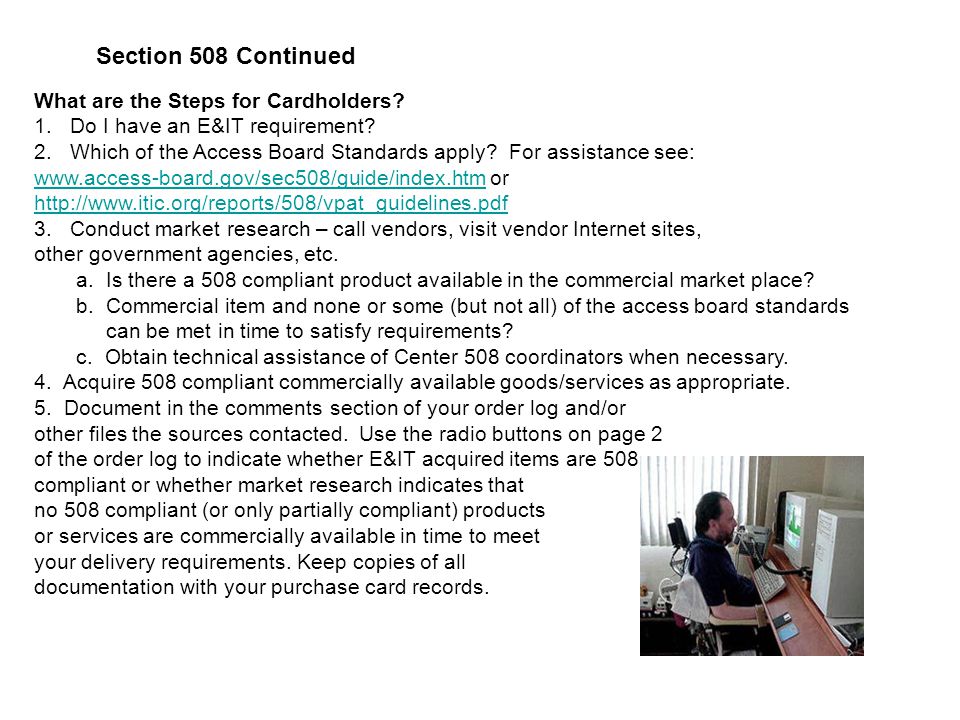 Section 508 Continued

What are the Steps for Cardholders?
1. Do I have an E&IT requirement?
2. Which of the Access Board Standards apply? For assistance see: www.access-board.gov/sec508/guide/index.htm or http://www.itic.org/reports/508/vpat_guidelines.pdf
3. Conduct market research – call vendors, visit vendor Internet sites, other government agencies, etc.
a. Is there a 508 compliant product available in the commercial market place?
b. Commercial item and none or some (but not all) of the access board standards can be met in time to satisfy requirements?
c. Obtain technical assistance of Center 508 coordinators when necessary.
4. Acquire 508 compliant commercially available goods/services as appropriate.
5. Document in the comments section of your order log and/or other files the sources contacted. Use the radio buttons on page 2 of the order log to indicate whether E&IT acquired items are 508 compliant or whether market research indicates that no 508 compliant (or only partially compliant) products or services are commercially available in time to meet your delivery requirements. Keep copies of all documentation with your purchase card records.